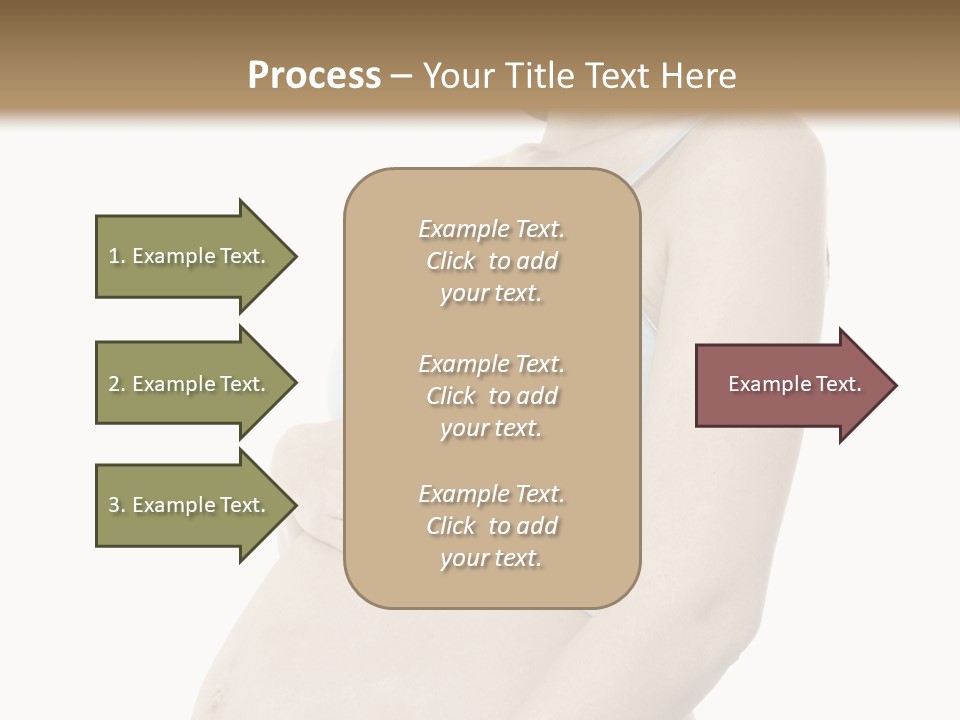 Process – Your Title Text Here

1. Example Text.

2. Example Text.

3. Example Text.

Example Text. Click to add your text.

Example Text. Click to add your text.

Example Text. Click to add your text.

Example Text.